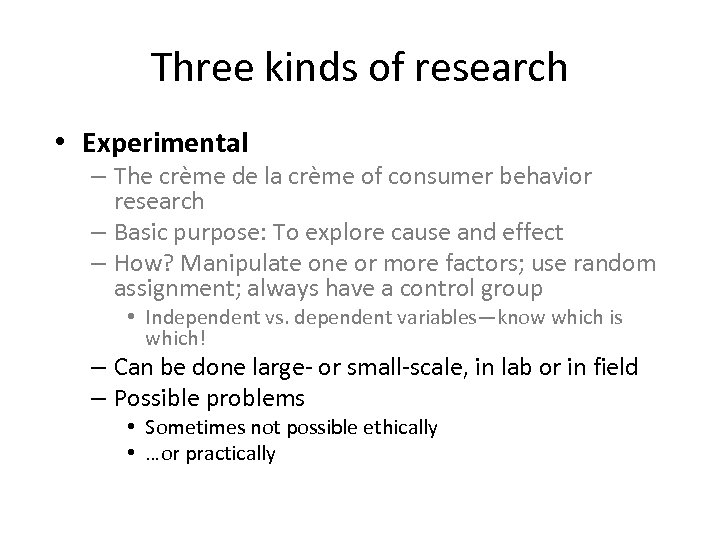 Three kinds of research

• Experimental
– The crème de la crème of consumer behavior research
– Basic purpose: To explore cause and effect
– How? Manipulate one or more factors; use random assignment; always have a control group
• Independent vs. dependent variables—know which is which!
– Can be done large- or small-scale, in lab or in field
– Possible problems
• Sometimes not possible ethically
• …or practically